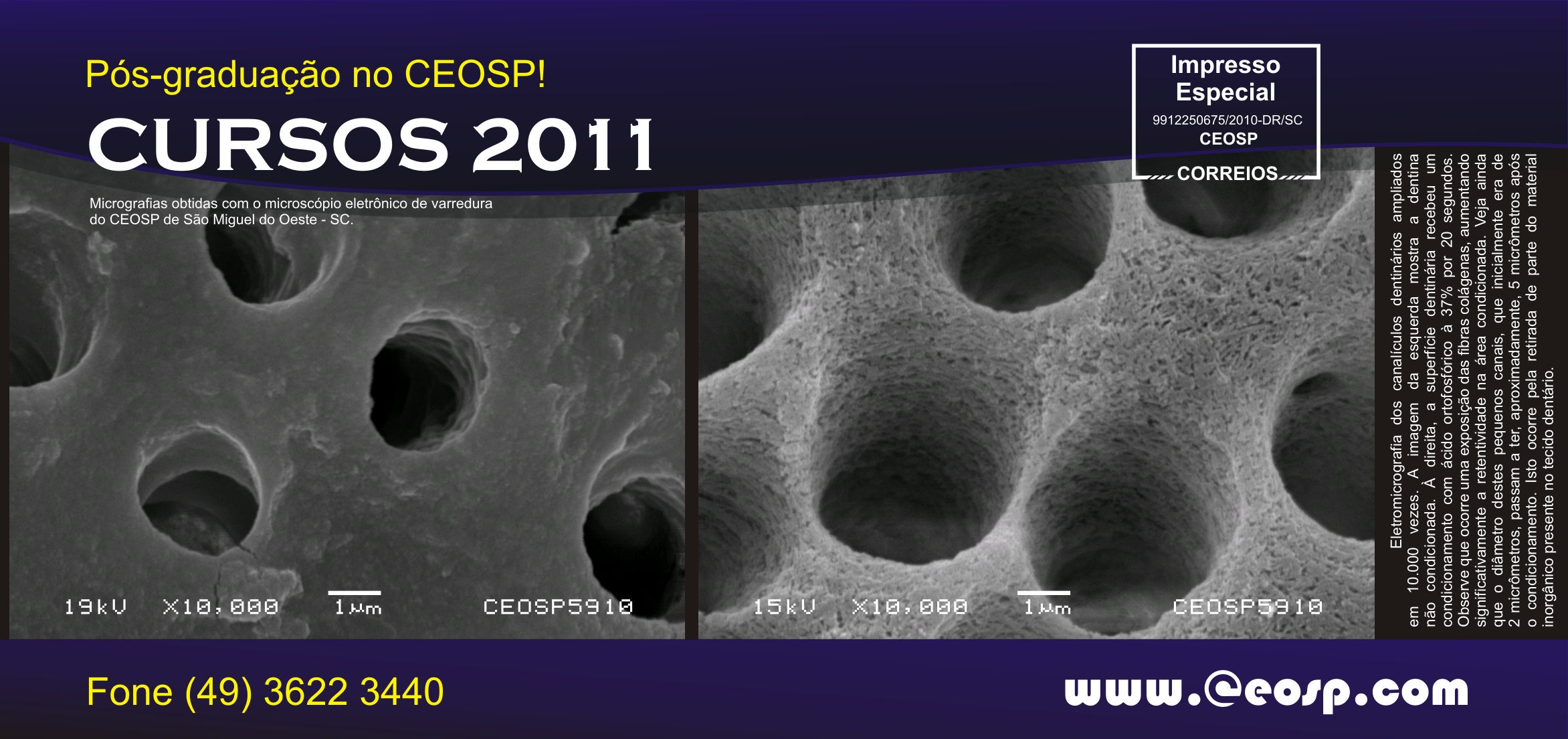 Pós-graduação no CEOSP!

CURSOS 2011

Micrografias obtidas com o microscópio eletrônico de varredura do CEOSP de São Miguel do Oeste - SC.

Impresso Especial
9912250675/2010-DR/SC
CEOSP
CORREIOS

19kV X10,000 1μm CEOSP5910

15kV X10,000 1μm CEOSP5910

Eletromicrografia dos canalículos dentinários ampliados em 10.000 vezes. A imagem da esquerda mostra a dentina não condicionada. À direita, a superfície dentinária recebeu um condicionamento com ácido ortofosfórico à 37% por 20 segundos. Observe que ocorre uma exposição das fibras colágenas, aumentando significativamente a retentividade na área condicionada. Veja ainda que o diâmetro destes pequenos canais, que inicialmente era de 2 micrômetros, passam a ter, aproximadamente, 5 micrômetros após o condicionamento. Isto ocorre pela retirada de parte do material inorgânico presente no tecido dentário.

Fone (49) 3622 3440

www.ceosp.com